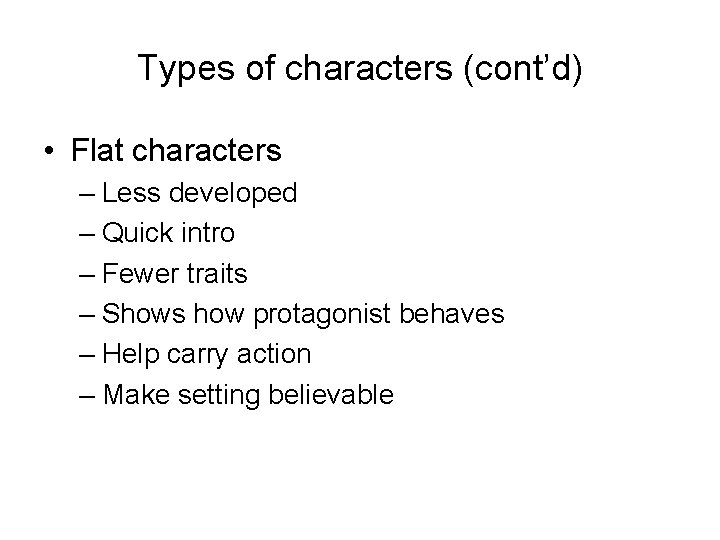 Types of characters (cont’d)

• Flat characters
– Less developed
– Quick intro
– Fewer traits
– Shows how protagonist behaves
– Help carry action
– Make setting believable